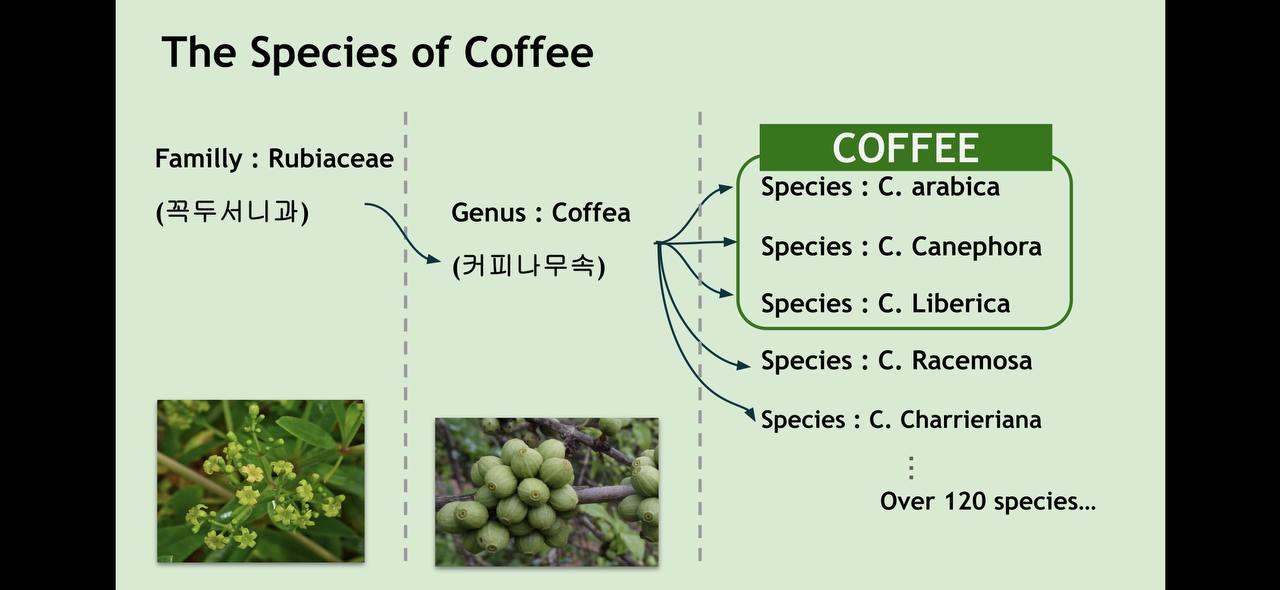 The Species of Coffee

Familly : Rubiaceae

(꼭두서니과)

Genus : Coffea

(커피나무속)

COFFEE

Species : C. arabica

Species : C. Canephora

Species : C. Liberica

Species : C. Racemosa

Species : C. Charrieriana

⋮

Over 120 species…